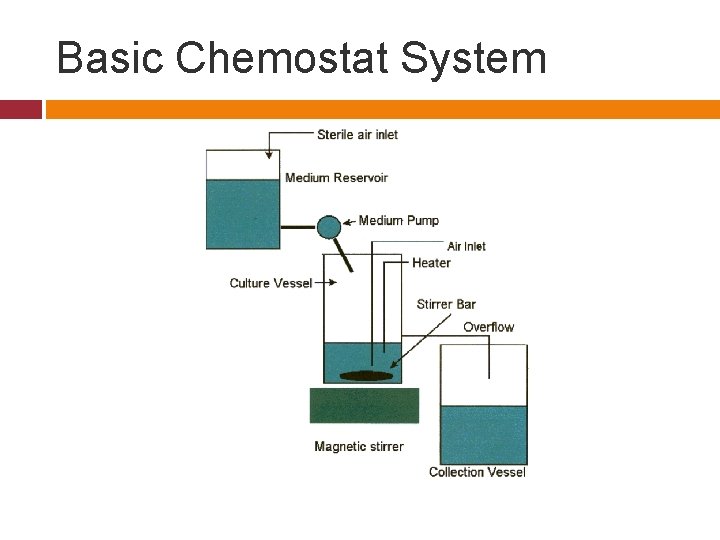 Basic Chemostat System

Sterile air inlet

Medium Reservoir

Medium Pump

Air Inlet

Heater

Culture Vessel

Stirrer Bar

Overflow

Magnetic stirrer

Collection Vessel